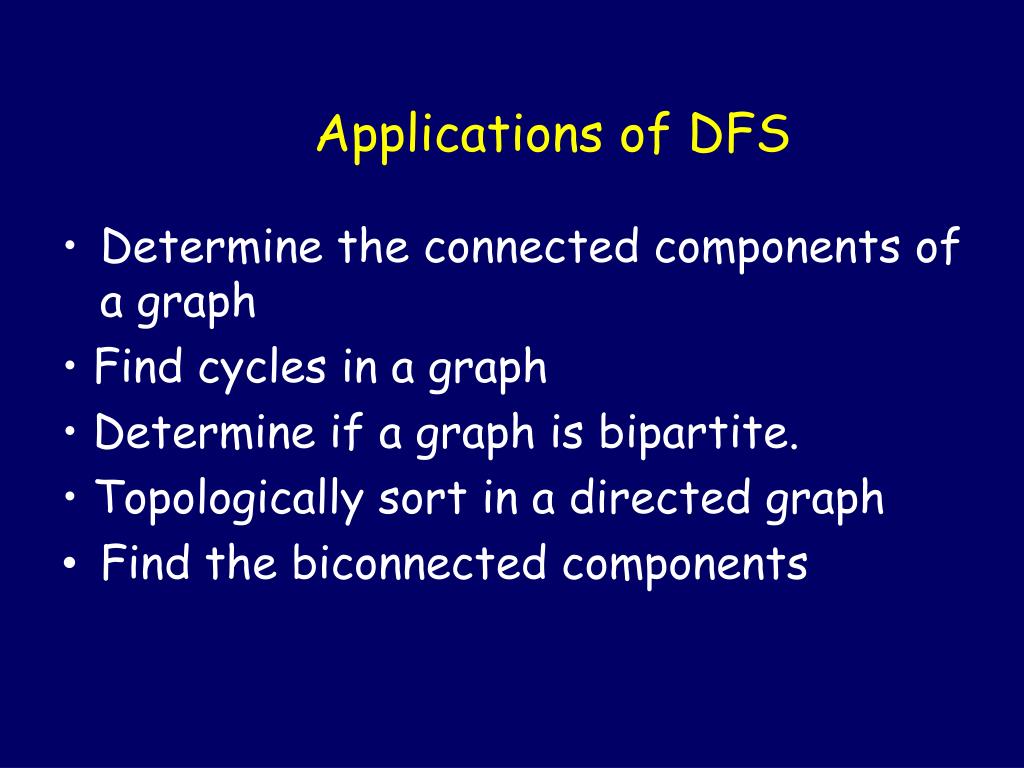 Applications of DFS

• Determine the connected components of a graph
• Find cycles in a graph
• Determine if a graph is bipartite.
• Topologically sort in a directed graph
• Find the biconnected components